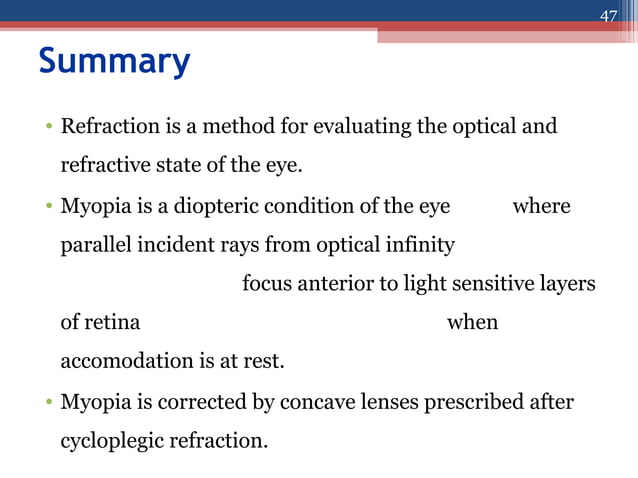 47

Summary

• Refraction is a method for evaluating the optical and refractive state of the eye.

• Myopia is a diopteric condition of the eye where parallel incident rays from optical infinity focus anterior to light sensitive layers of retina when accomodation is at rest.

• Myopia is corrected by concave lenses prescribed after cycloplegic refraction.